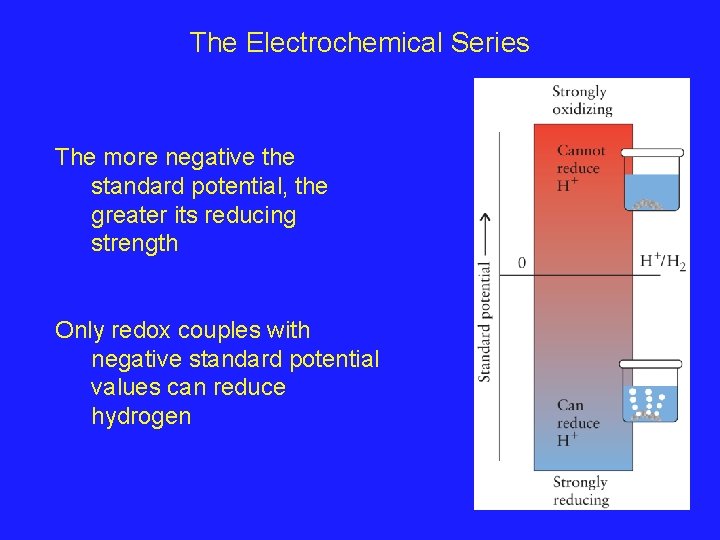 The Electrochemical Series

The more negative the standard potential, the greater its reducing strength

Only redox couples with negative standard potential values can reduce hydrogen

Strongly oxidizing

Cannot reduce $H^+$

Standard potential ⟶

0

$H^+/H_2$

Can reduce $H^+$

Strongly reducing